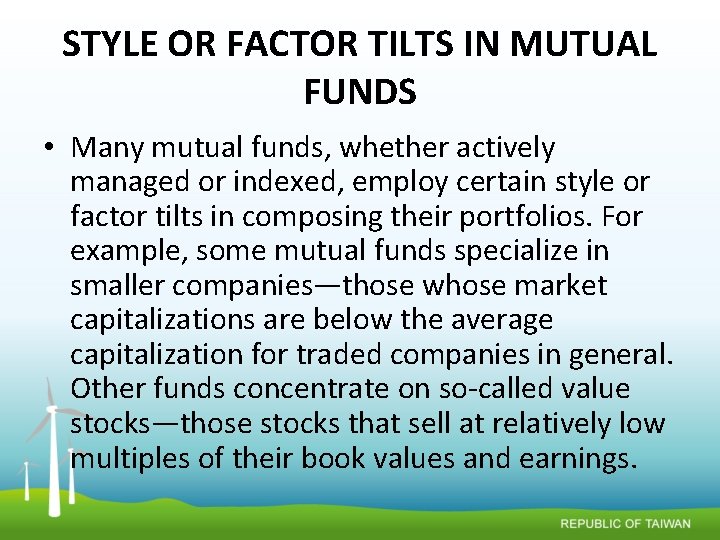 STYLE OR FACTOR TILTS IN MUTUAL FUNDS

• Many mutual funds, whether actively managed or indexed, employ certain style or factor tilts in composing their portfolios. For example, some mutual funds specialize in smaller companies—those whose market capitalizations are below the average capitalization for traded companies in general. Other funds concentrate on so-called value stocks—those stocks that sell at relatively low multiples of their book values and earnings.

REPUBLIC OF TAIWAN